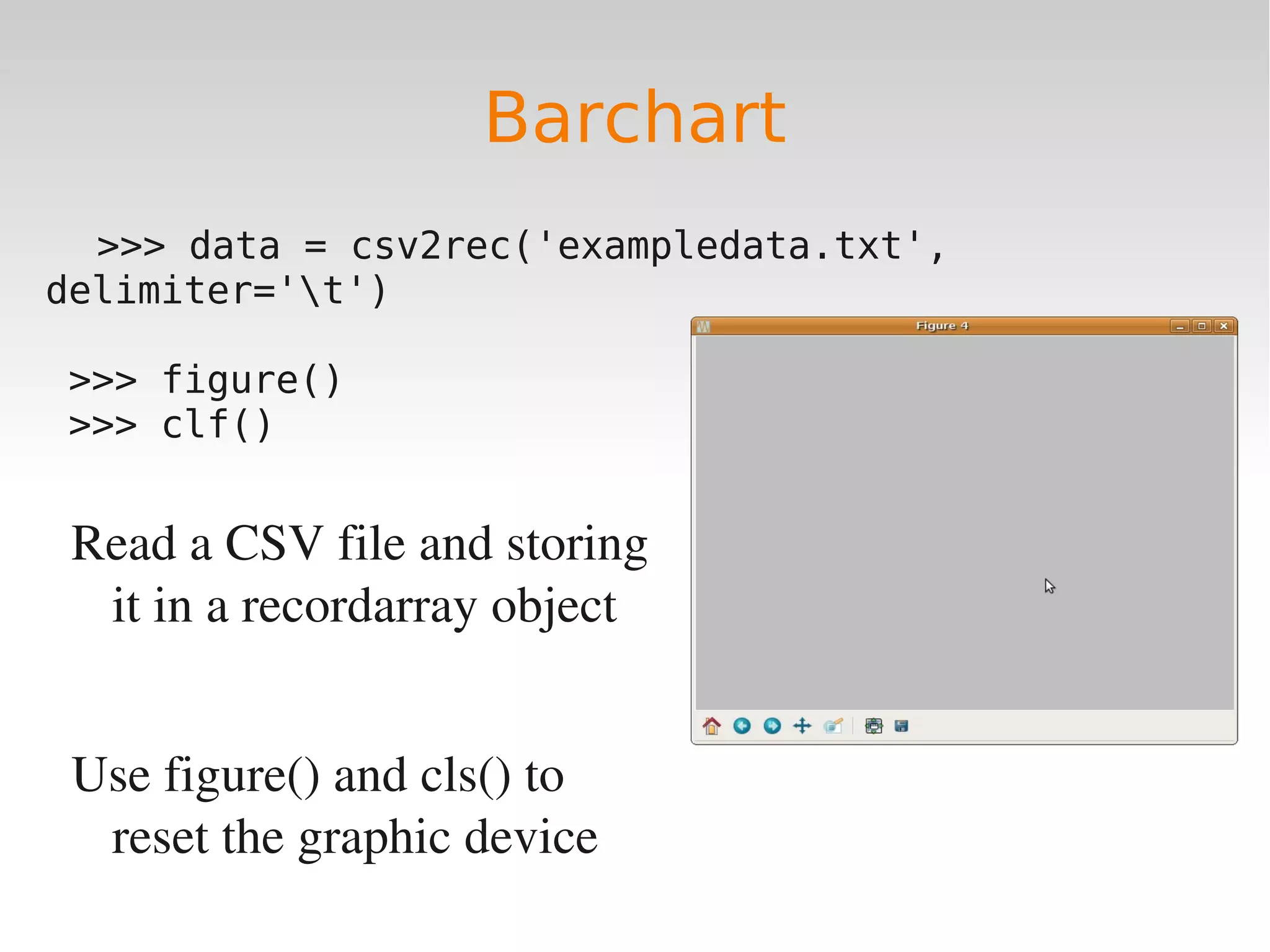 Barchart

>>> data = csv2rec('exampledata.txt', delimiter='\t')

>>> figure()
>>> clf()

Read a CSV file and storing it in a recordarray object

Use figure() and cls() to reset the graphic device

Figure 4